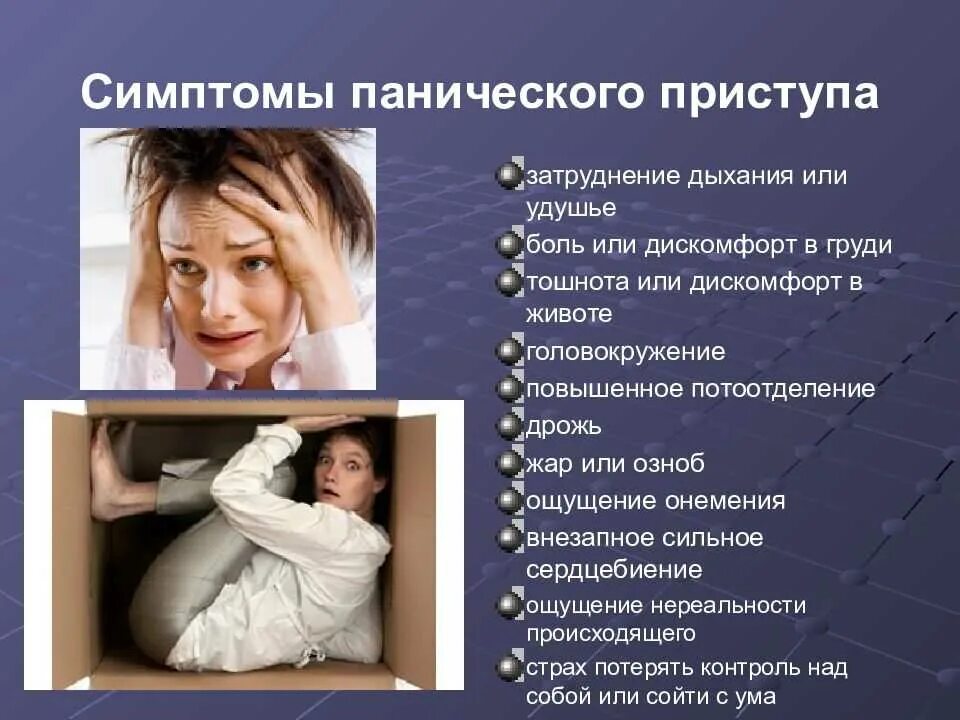 Симптомы панического приступа

затруднение дыхания или удушье
боль или дискомфорт в груди
тошнота или дискомфорт в животе
головокружение
повышенное потоотделение
дрожь
жар или озноб
ощущение онемения
внезапное сильное сердцебиение
ощущение нереальности происходящего
страх потерять контроль над собой или сойти с ума